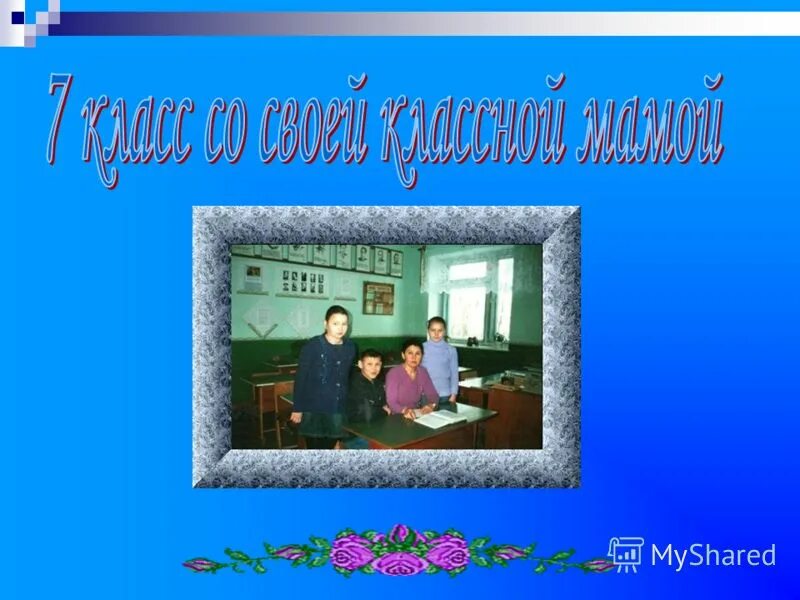 7 класс со своей классной мамой

MyShared